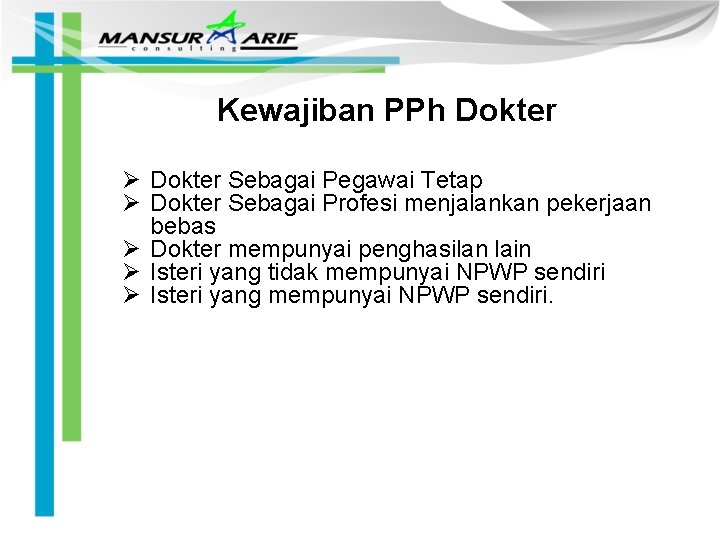 MANSUR ARIF
consulting

Kewajiban PPh Dokter

➢ Dokter Sebagai Pegawai Tetap
➢ Dokter Sebagai Profesi menjalankan pekerjaan bebas
➢ Dokter mempunyai penghasilan lain
➢ Isteri yang tidak mempunyai NPWP sendiri
➢ Isteri yang mempunyai NPWP sendiri.